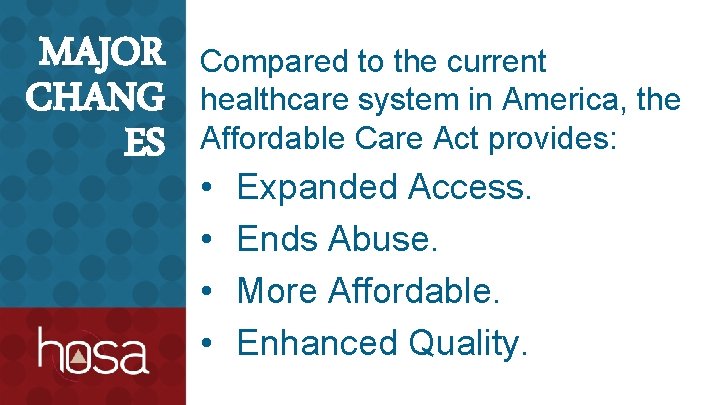 MAJOR CHANG ES

Compared to the current healthcare system in America, the Affordable Care Act provides:

• Expanded Access.
• Ends Abuse.
• More Affordable.
• Enhanced Quality.

hosa